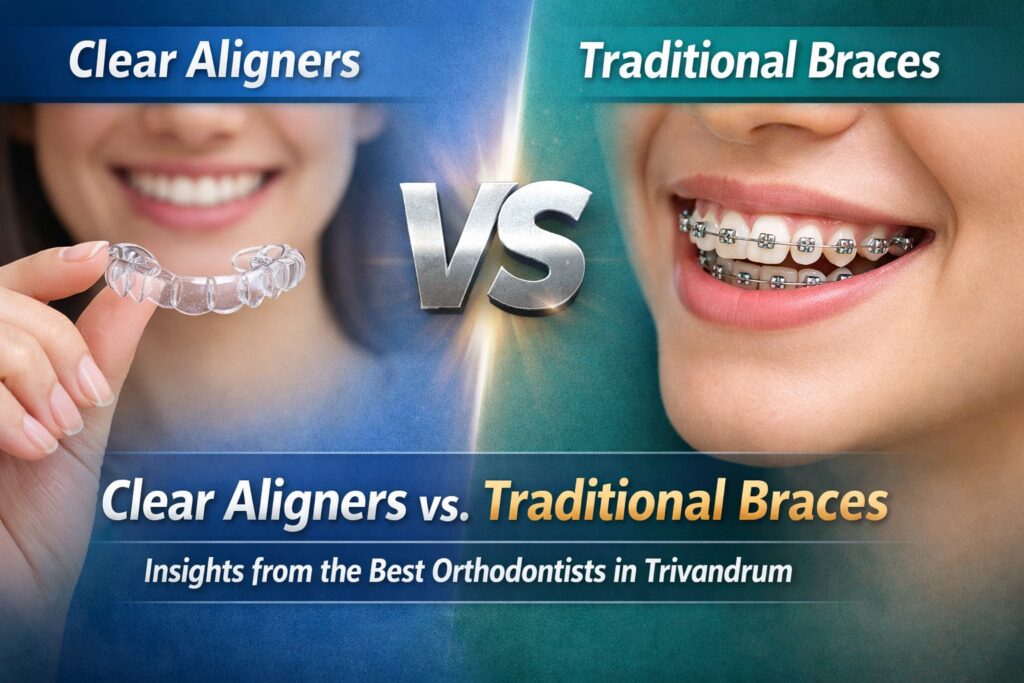 Clear Aligners

Traditional Braces

VS

Clear Aligners vs. Traditional Braces

Insights from the Best Orthodontists in Trivandrum